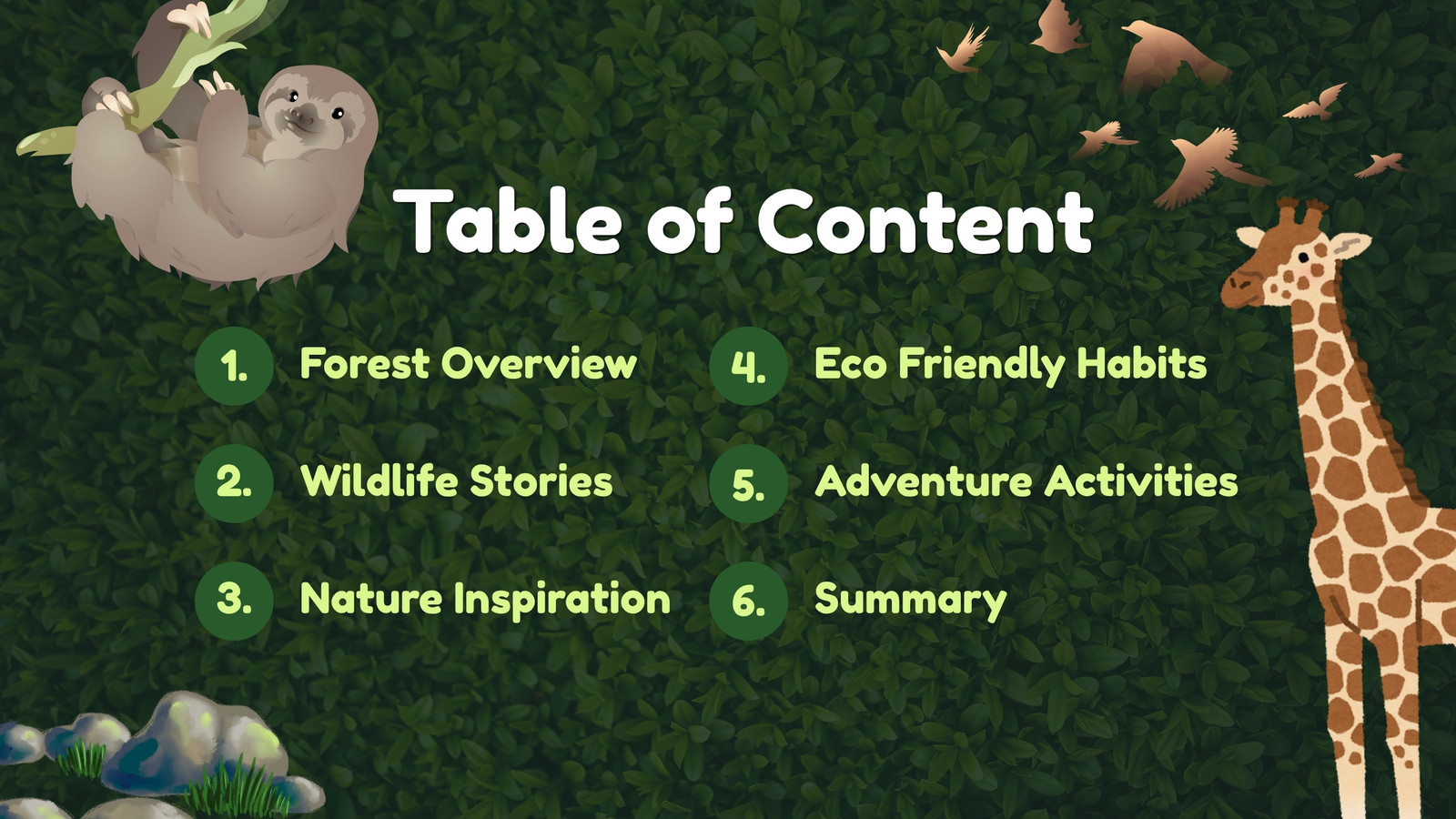 Table of Content

1. Forest Overview

2. Wildlife Stories

3. Nature Inspiration

4. Eco Friendly Habits

5. Adventure Activities

6. Summary